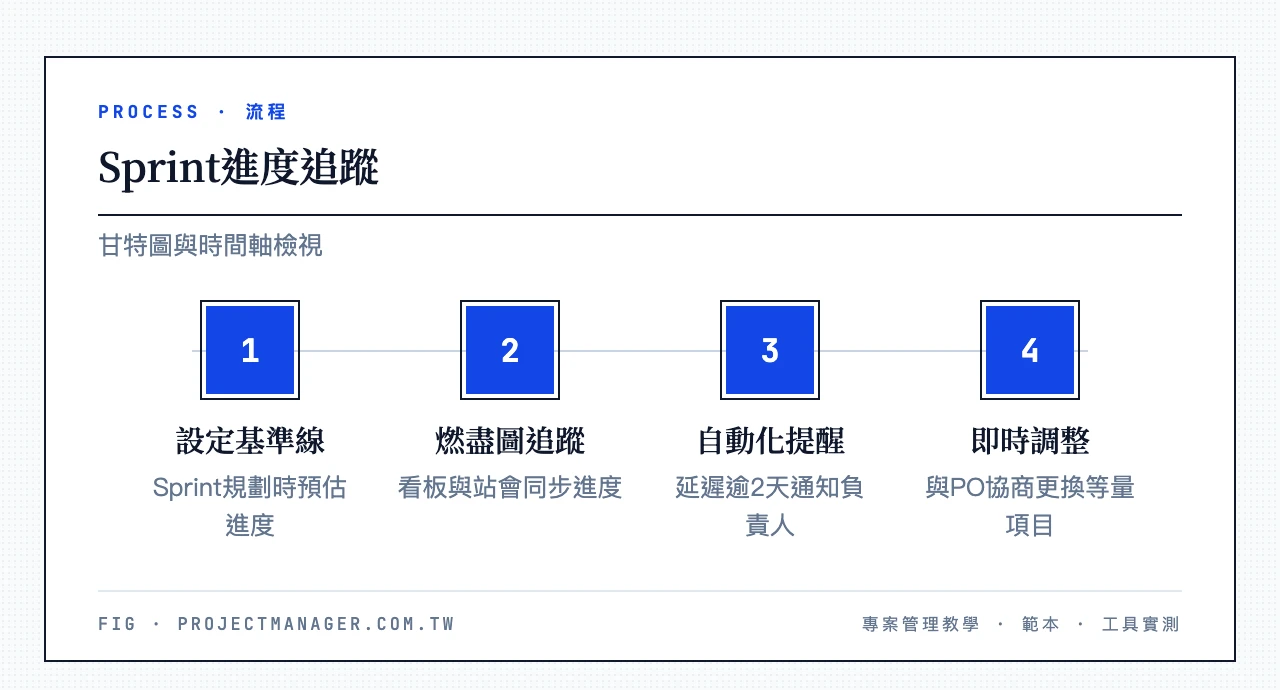 PROCESS · 流程

Sprint進度追蹤

甘特圖與時間軸檢視

1

設定基準線

Sprint規劃時預估進度

2

燃盡圖追蹤

看板與站會同步進度

3

自動化提醒

延遲逾2天通知負責人

4

即時調整

與PO協商更換等量項目

FIG · PROJECTMANAGER.COM.TW

專案管理教學 · 範本 · 工具實測